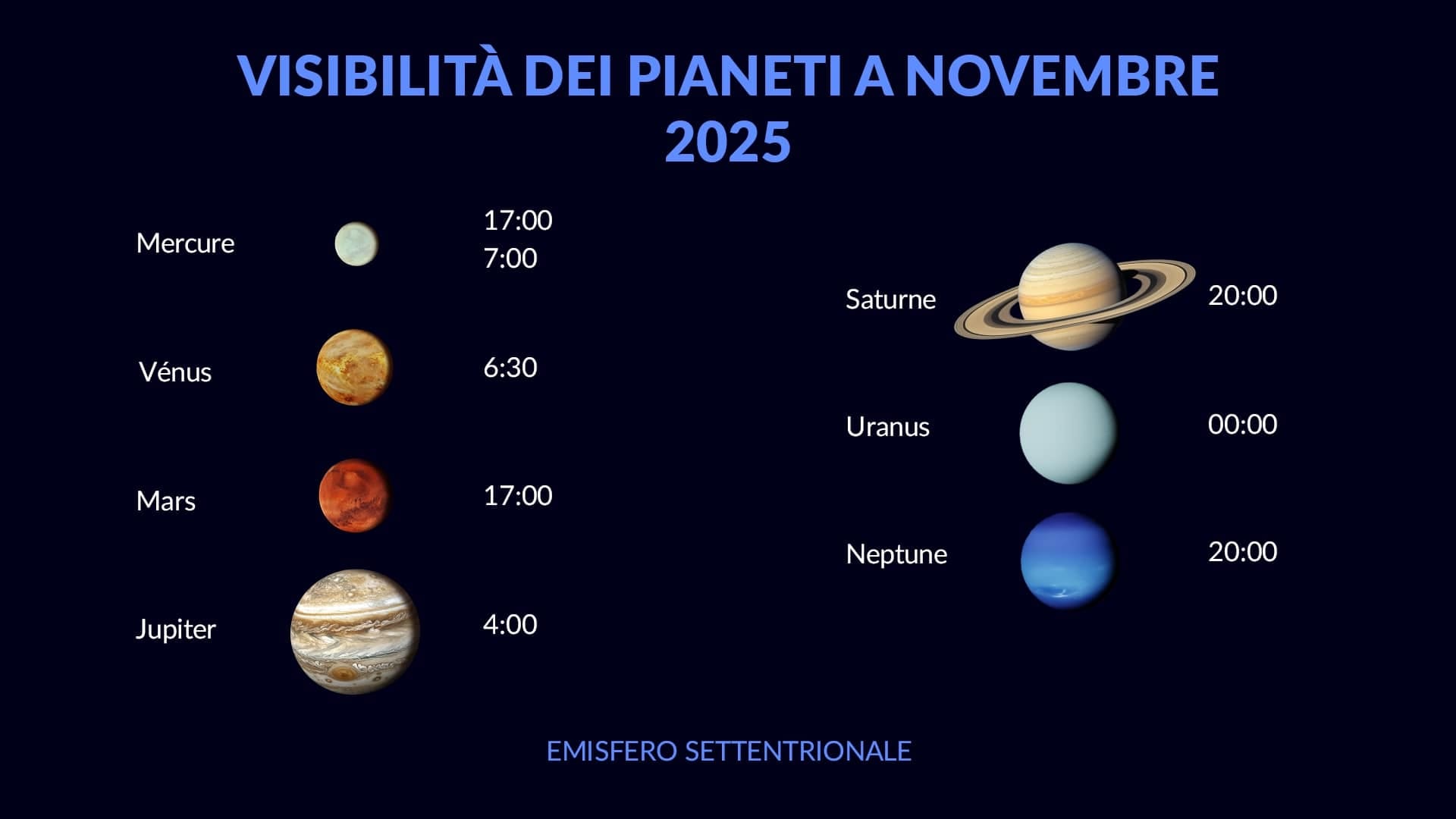 VISIBILITÀ DEI PIANETI A NOVEMBRE 2025

Mercure 17:00 7:00

Vénus 6:30

Mars 17:00

Jupiter 4:00

Saturne 20:00

Uranus 00:00

Neptune 20:00

EMISFERO SETTENTRIONALE